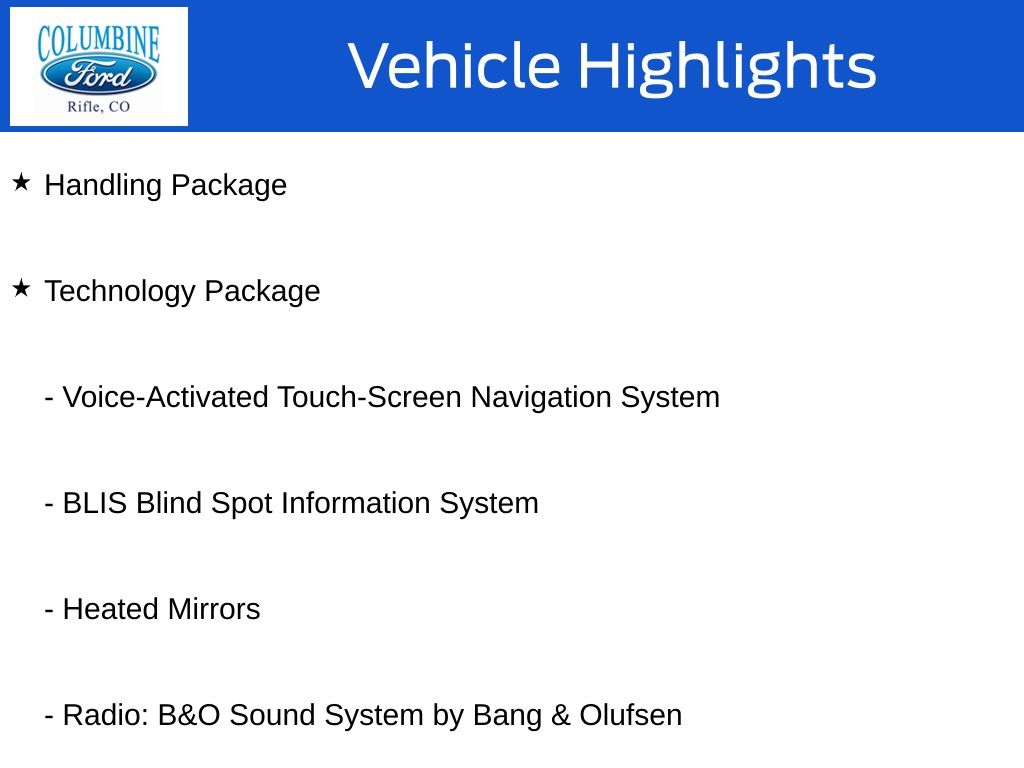 COLUMBINE
Ford
Rifle, CO

Vehicle Highlights

★ Handling Package

★ Technology Package

- Voice-Activated Touch-Screen Navigation System

- BLIS Blind Spot Information System

- Heated Mirrors

- Radio: B&O Sound System by Bang & Olufsen